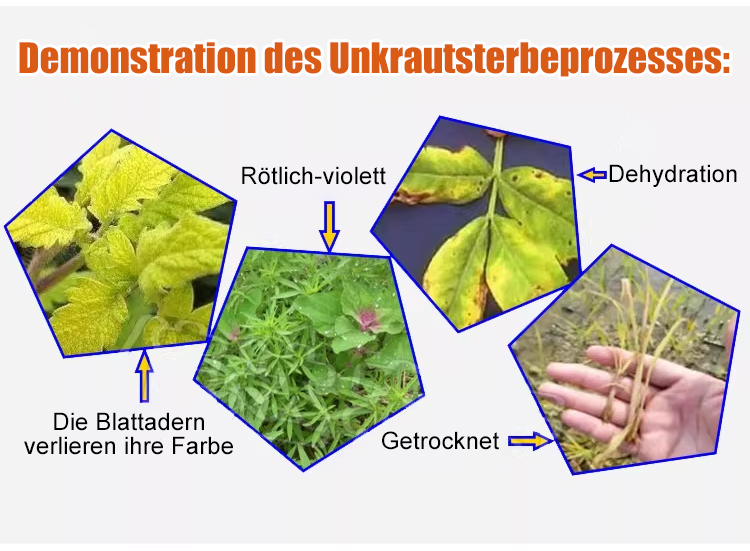 Demonstration des Unkrautsterbeprozesses:

Rötlich-violett

Dehydration

Die Blattadern verlieren ihre Farbe

Getrocknet